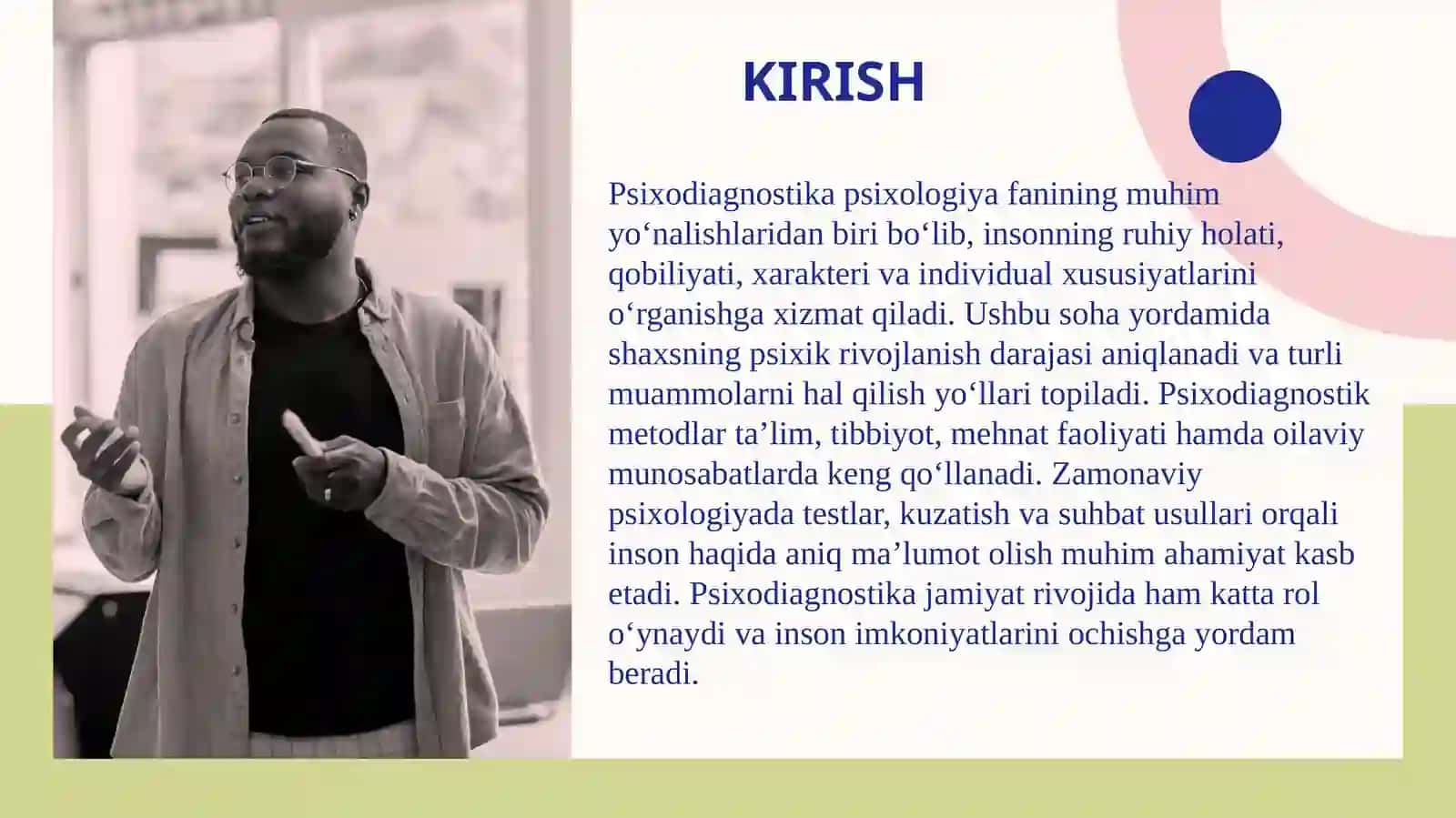 KIRISH

Psixodiagnostika psixologiya fanining muhim yo‘nalishlaridan biri bo‘lib, insonning ruhiy holati, qobiliyati, xarakteri va individual xususiyatlarini o‘rganishga xizmat qiladi. Ushbu soha yordamida shaxsning psixik rivojlanish darajasi aniqlanadi va turli muammolarni hal qilish yo‘llari topiladi. Psixodiagnostik metodlar ta’lim, tibbiyot, mehnat faoliyati hamda oilaviy munosabatlarda keng qo‘llanadi. Zamonaviy psixologiyada testlar, kuzatish va suhbat usullari orqali inson haqida aniq ma’lumot olish muhim ahamiyat kasb etadi. Psixodiagnostika jamiyat rivojida ham katta rol o‘ynaydi va inson imkoniyatlarini ochishga yordam beradi.